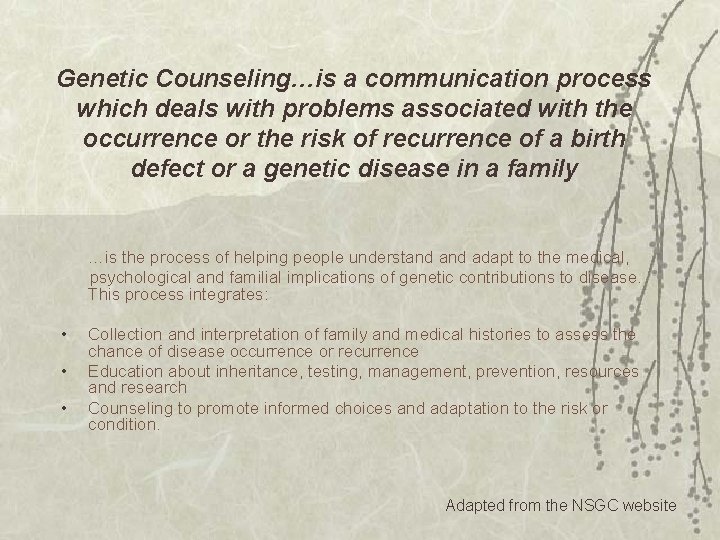 Genetic Counseling…is a communication process which deals with problems associated with the occurrence or the risk of recurrence of a birth defect or a genetic disease in a family

…is the process of helping people understand and adapt to the medical, psychological and familial implications of genetic contributions to disease. This process integrates:

• Collection and interpretation of family and medical histories to assess the chance of disease occurrence or recurrence
• Education about inheritance, testing, management, prevention, resources and research
• Counseling to promote informed choices and adaptation to the risk or condition.

Adapted from the NSGC website